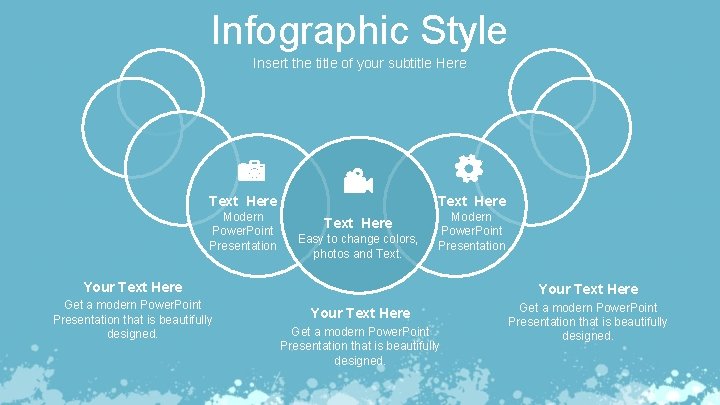 Infographic Style

Insert the title of your subtitle Here

Text Here
Modern PowerPoint Presentation

Text Here
Easy to change colors, photos and Text.

Text Here
Modern PowerPoint Presentation

Your Text Here
Get a modern PowerPoint Presentation that is beautifully designed.

Your Text Here
Get a modern PowerPoint Presentation that is beautifully designed.

Your Text Here
Get a modern PowerPoint Presentation that is beautifully designed.